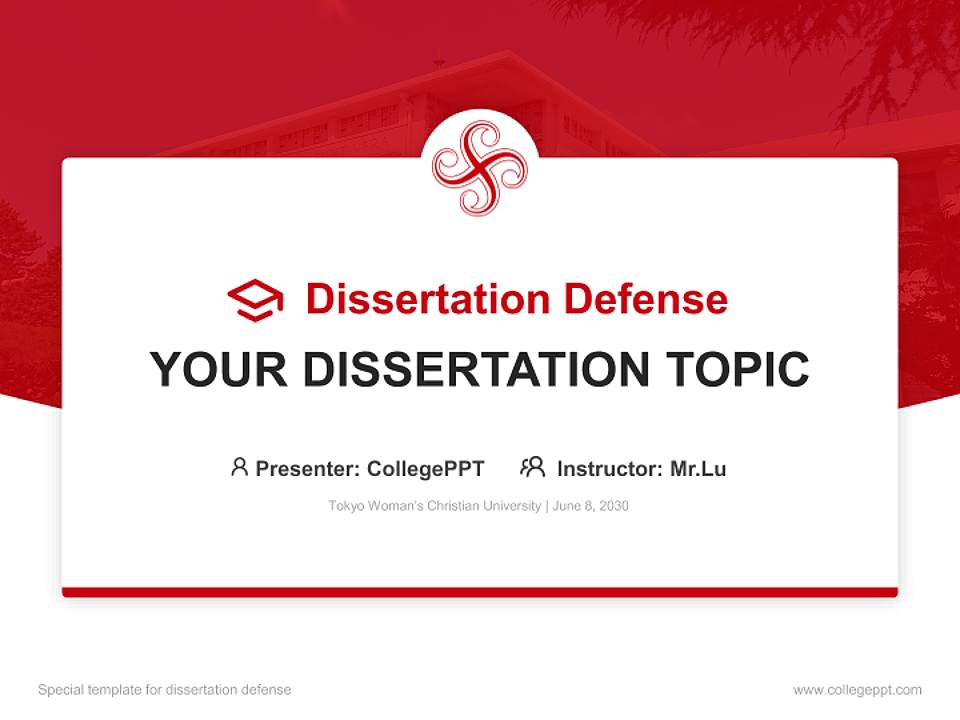 Dissertation Defense

YOUR DISSERTATION TOPIC

Presenter: CollegePPT Instructor: Mr.Lu

Tokyo Woman's Christian University | June 8, 2030

Special template for dissertation defense

www.collegeppt.com